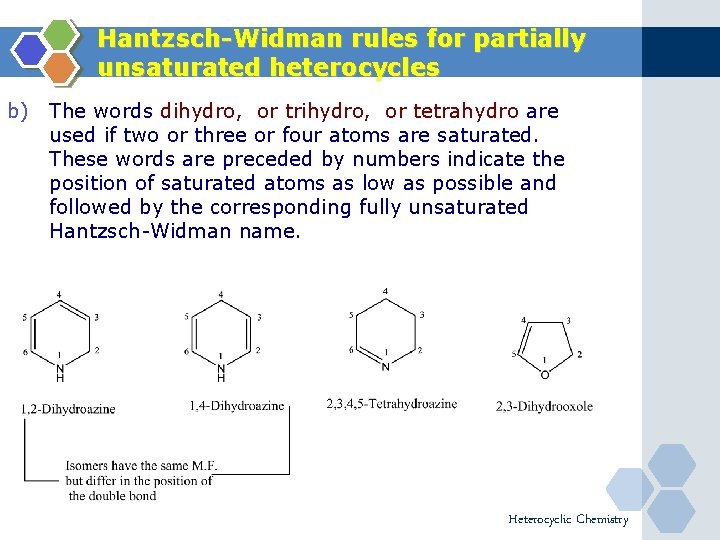 Hantzsch-Widman rules for partially unsaturated heterocycles

b) The words dihydro, or trihydro, or tetrahydro are used if two or three or four atoms are saturated. These words are preceded by numbers indicate the position of saturated atoms as low as possible and followed by the corresponding fully unsaturated Hantzsch-Widman name.

4
5
3
6
2
1
N
H
1,2-Dihydroazine

4
5
3
6
2
1
N
H
1,4-Dihydroazine

4
5
3
6
2
1
N
2,3,4,5-Tetrahydroazine

4
3
5
2
1
O
2,3-Dihydrooxole

Isomers have the same M.F. but differ in the position of the double bond

Heterocyclic Chemistry